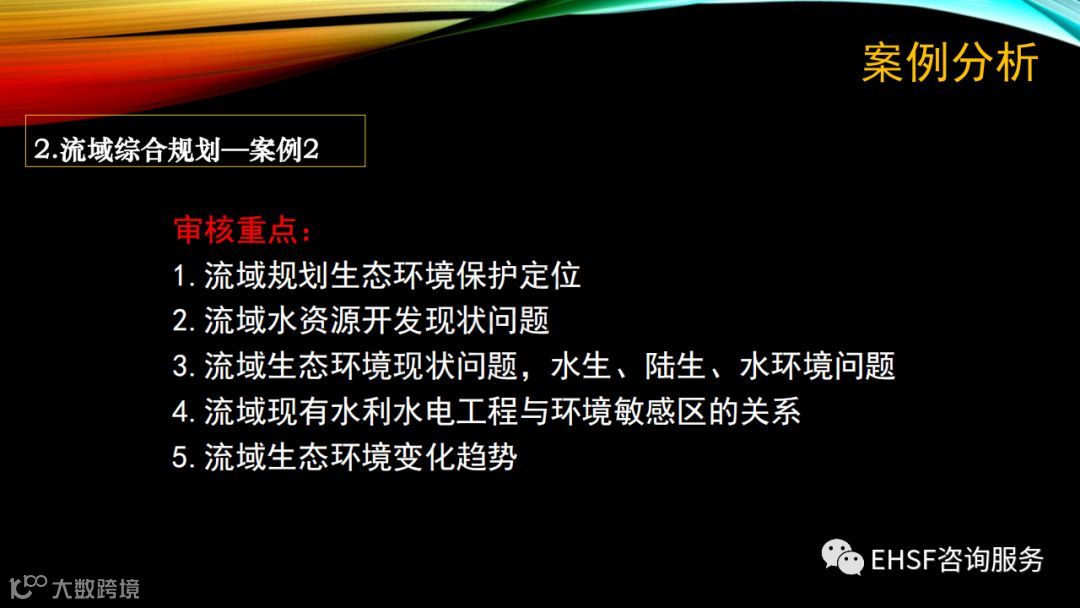 案例分析

2.流域综合规划—案例2

审核重点：
1. 流域规划生态环境保护定位
2. 流域水资源开发现状问题
3. 流域生态环境现状问题，水生、陆生、水环境问题
4. 流域现有水利水电工程与环境敏感区的关系
5. 流域生态环境变化趋势

EHSF咨询服务

大数跨境